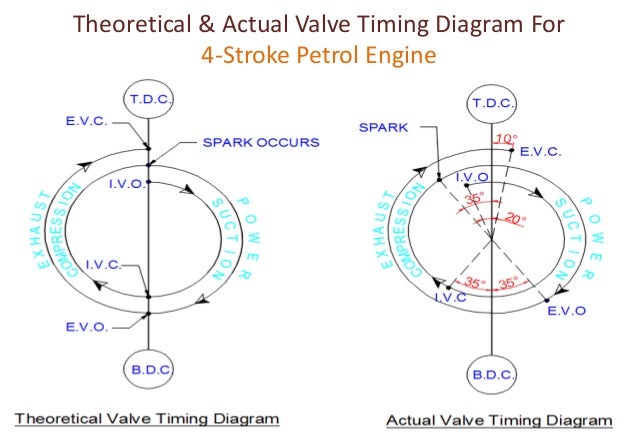 Theoretical & Actual Valve Timing Diagram For
4-Stroke Petrol Engine

T.D.C.
E.V.C.
SPARK OCCURS
I.V.O.
EXHAUST
COMPRESSION
SUCTION
POWER
I.V.C.
E.V.O.
B.D.C

Theoretical Valve Timing Diagram

T.D.C.
SPARK
10°
E.V.C.
I.V.O
35°
20°
EXHAUST
COMPRESSION
SUCTION
POWER
35°
35°
I.V.C
E.V.O
B.D.C.

Actual Valve Timing Diagram